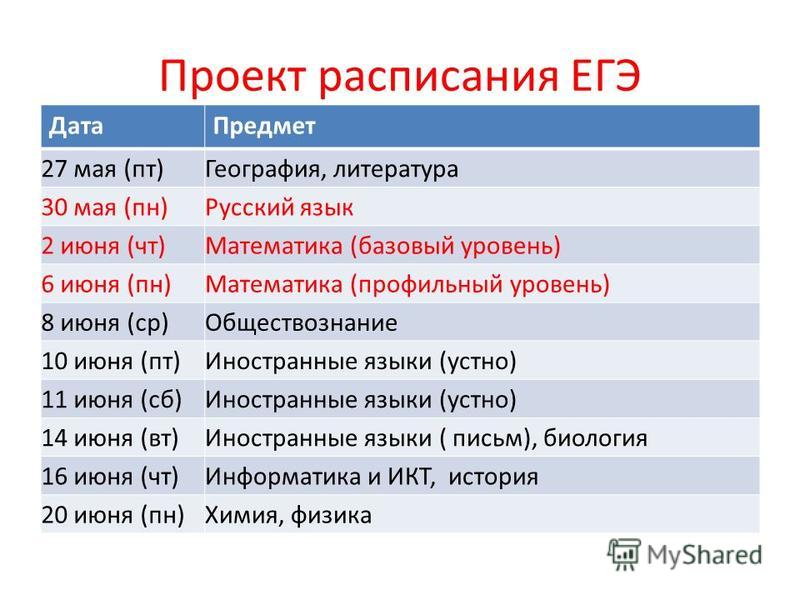 Проект расписания ЕГЭ

| Дата | Предмет |
|---|---|
| 27 мая (пт) | География, литература |
| 30 мая (пн) | Русский язык |
| 2 июня (чт) | Математика (базовый уровень) |
| 6 июня (пн) | Математика (профильный уровень) |
| 8 июня (ср) | Обществознание |
| 10 июня (пт) | Иностранные языки (устно) |
| 11 июня (сб) | Иностранные языки (устно) |
| 14 июня (вт) | Иностранные языки ( письм), биология |
| 16 июня (чт) | Информатика и ИКТ, история |
| 20 июня (пн) | Химия, физика |

MyShared